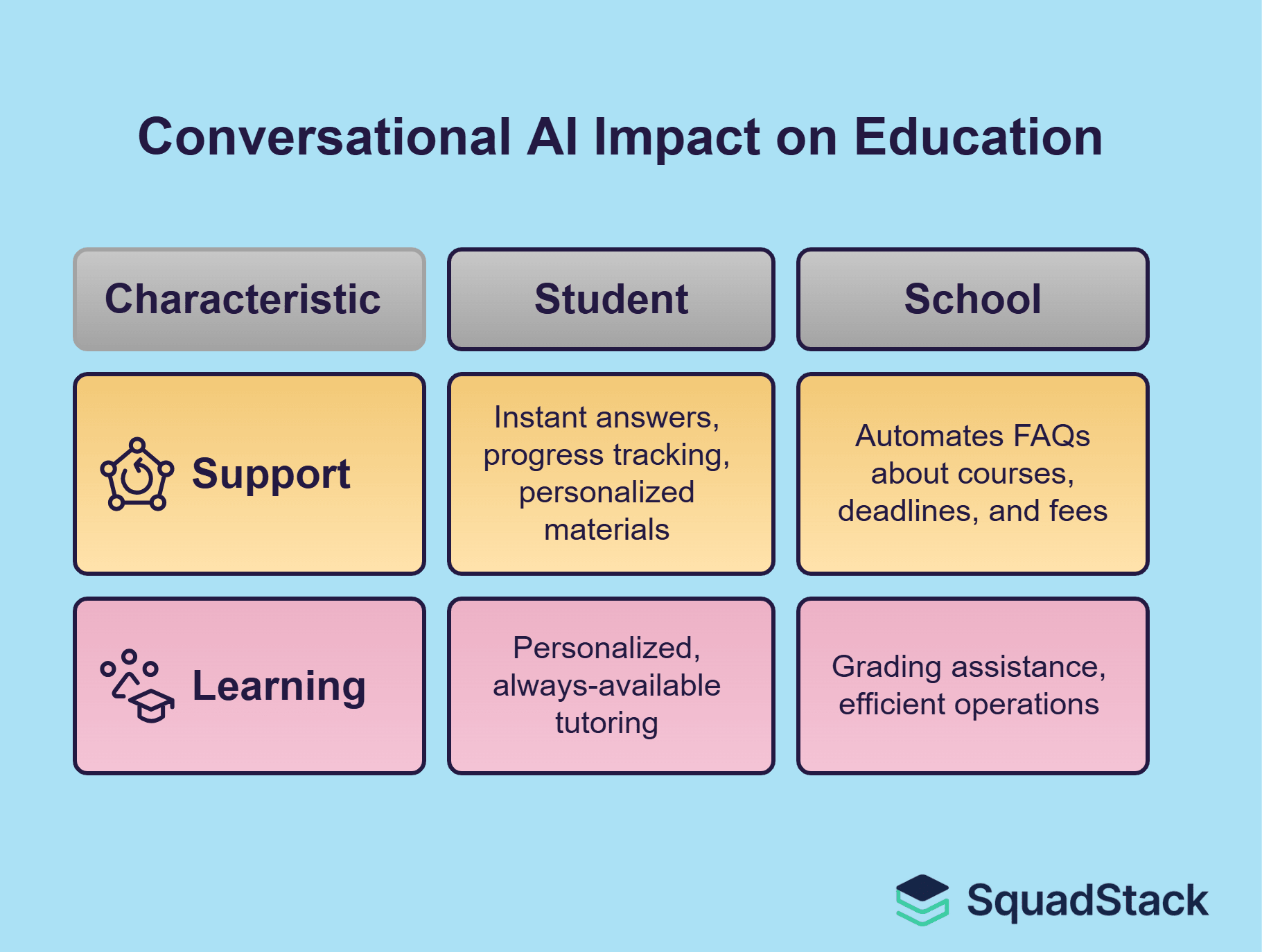 Conversational AI Impact on Education

| Characteristic | Student | School |
|---|---|---|
| Support | Instant answers, progress tracking, personalized materials | Automates FAQs about courses, deadlines, and fees |
| Learning | Personalized, always-available tutoring | Grading assistance, efficient operations |

SquadStack